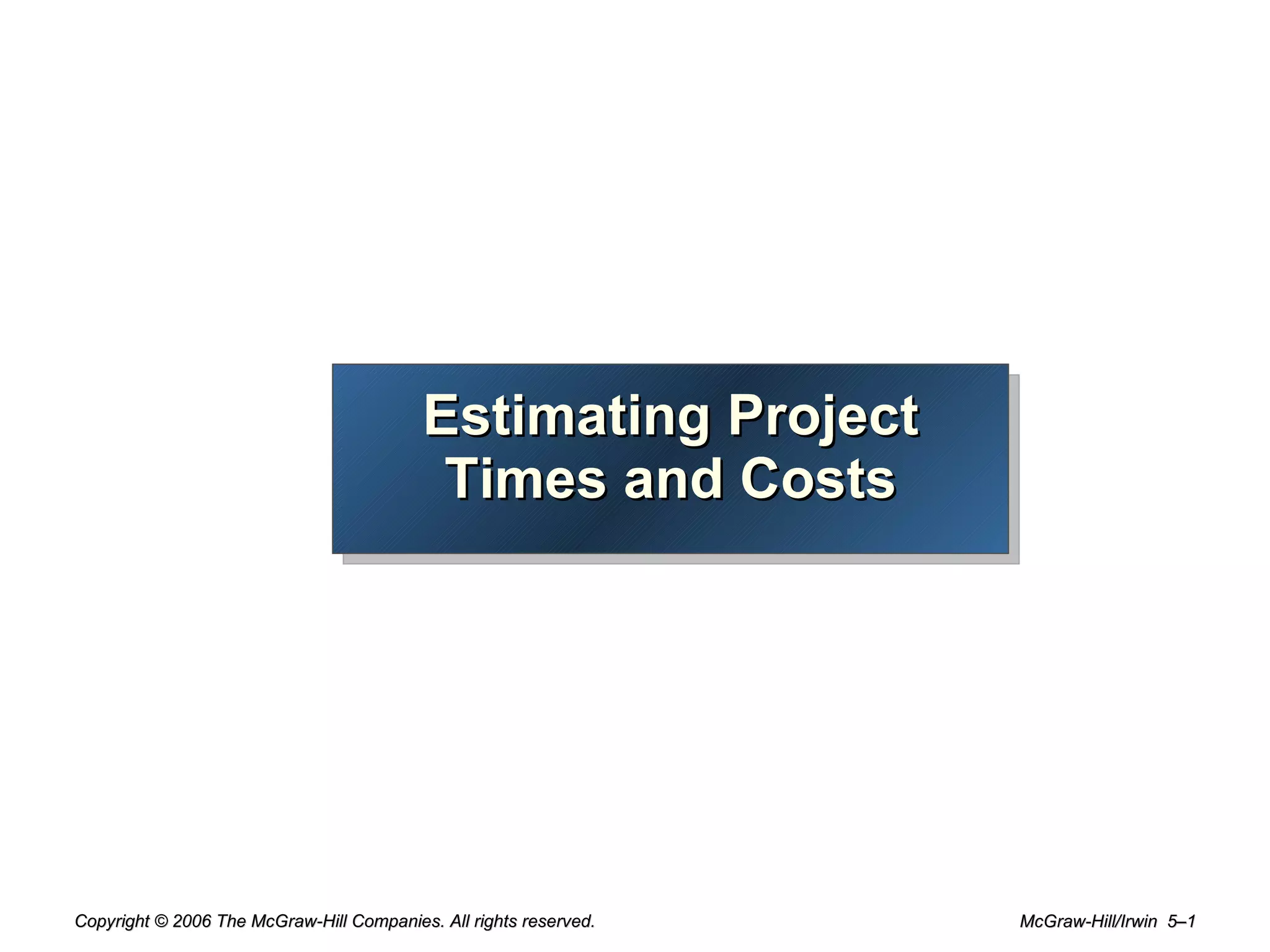 Estimating Project Times and Costs

Copyright © 2006 The McGraw-Hill Companies. All rights reserved.

McGraw-Hill/Irwin 5–1